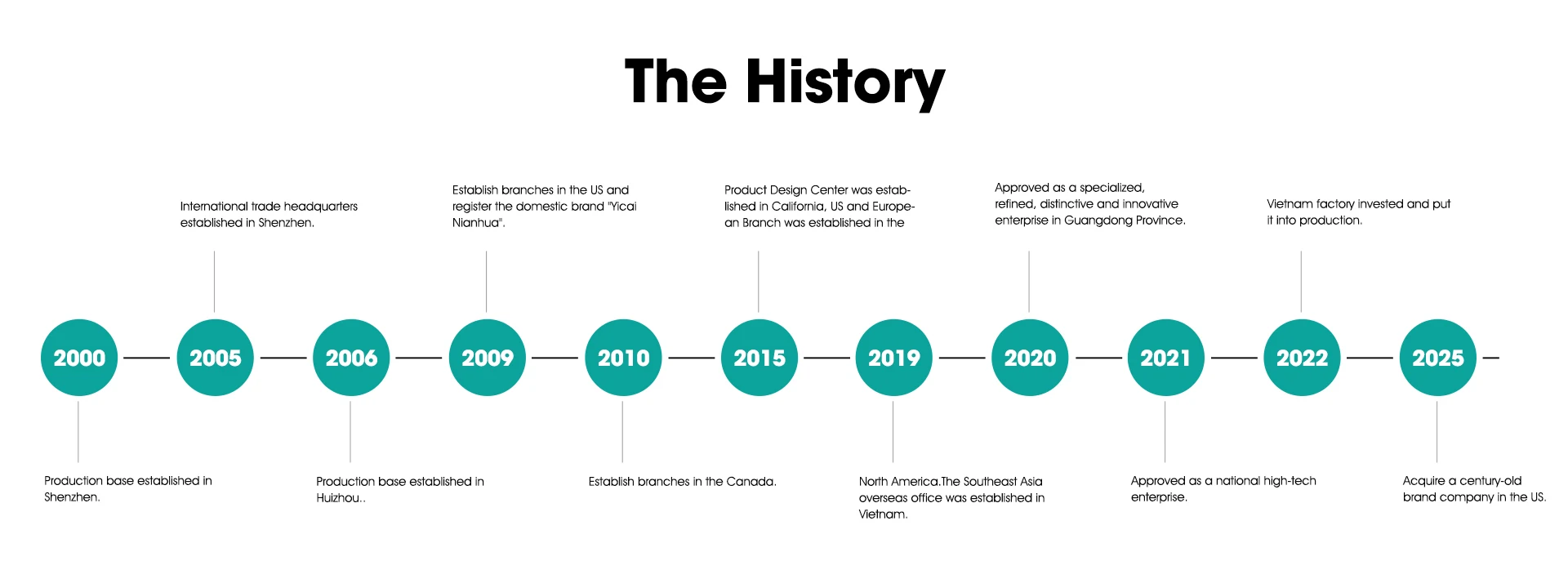 The History

International trade headquarters established in Shenzhen.

Establish branches in the US and register the domestic brand "Yicai Nianhua".

Product Design Center was established in California, US and European Branch was established in the

Approved as a specialized, refined, distinctive and innovative enterprise in Guangdong Province.

Vietnam factory invested and put it into production.

2000 2005 2006 2009 2010 2015 2019 2020 2021 2022 2025

Production base established in Shenzhen.

Production base established in Huizhou..

Establish branches in the Canada.

North America.The Southeast Asia overseas office was established in Vietnam.

Approved as a national high-tech enterprise.

Acquire a century-old brand company in the US.